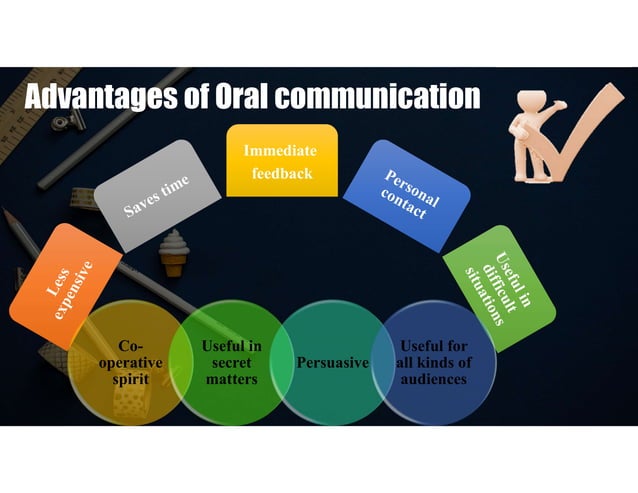 Advantages of Oral communication

Less expensive

Saves time

Immediate feedback

Personal contact

Useful in difficult situations

Co-operative spirit

Useful in secret matters

Persuasive

Useful for all kinds of audiences